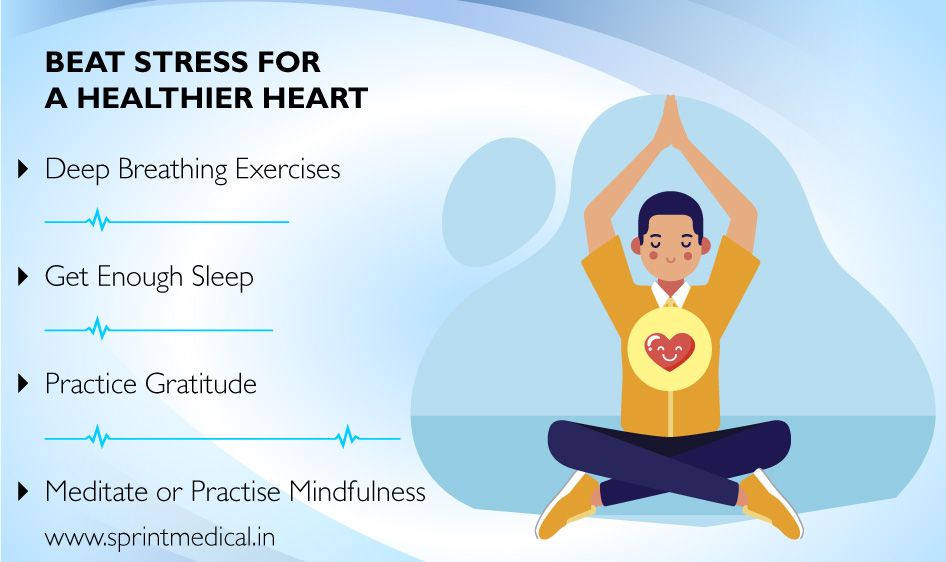 BEAT STRESS FOR A HEALTHIER HEART

Deep Breathing Exercises

Get Enough Sleep

Practice Gratitude

Meditate or Practise Mindfulness

www.sprintmedical.in